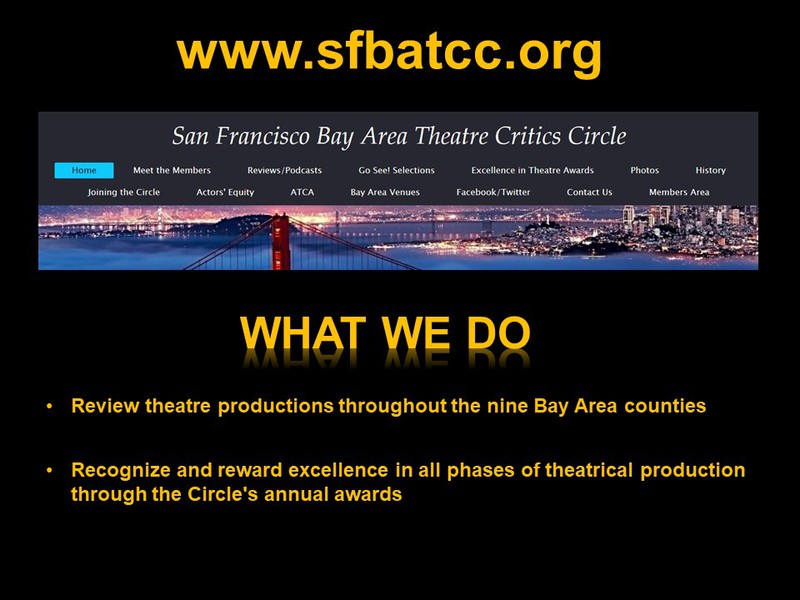 www.sfbatcc.org

San Francisco Bay Area Theatre Critics Circle

Home Meet the Members Reviews/Podcasts Go See! Selections Excellence in Theatre Awards Photos History
Joining the Circle Actors' Equity ATCA Bay Area Venues Facebook/Twitter Contact Us Members Area

WHAT WE DO

• Review theatre productions throughout the nine Bay Area counties

• Recognize and reward excellence in all phases of theatrical production through the Circle's annual awards